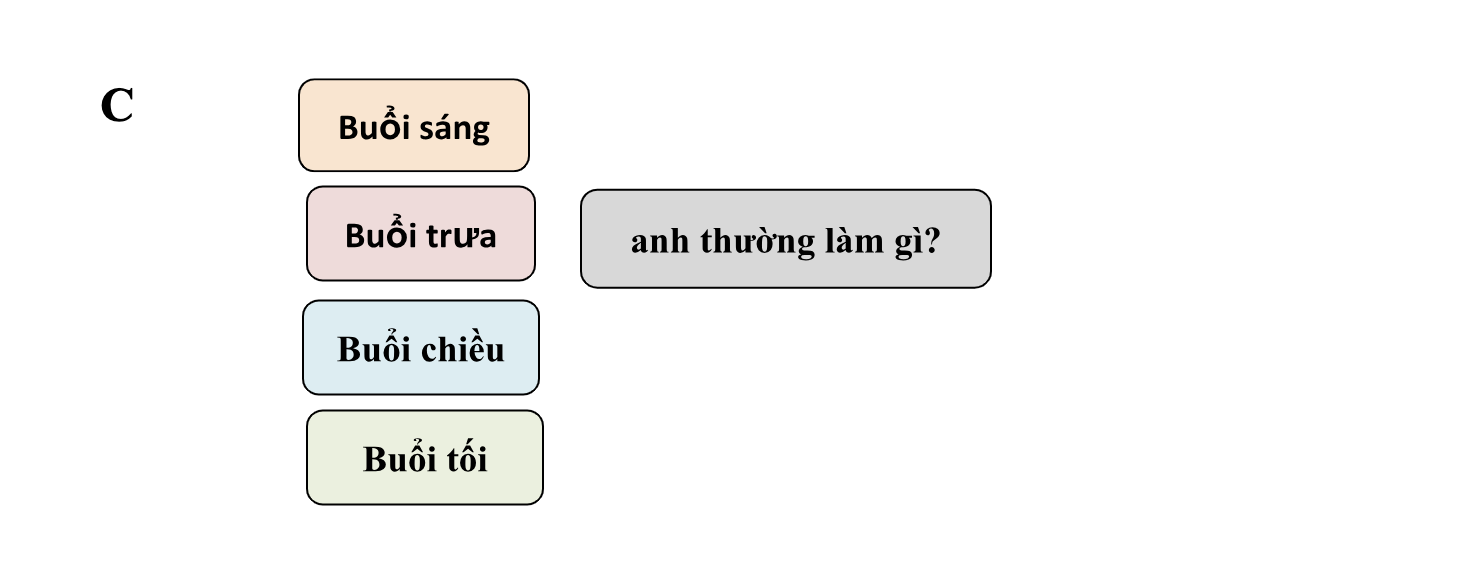 C

Buổi sáng

Buổi trưa

Buổi chiều

Buổi tối

anh thường làm gì?